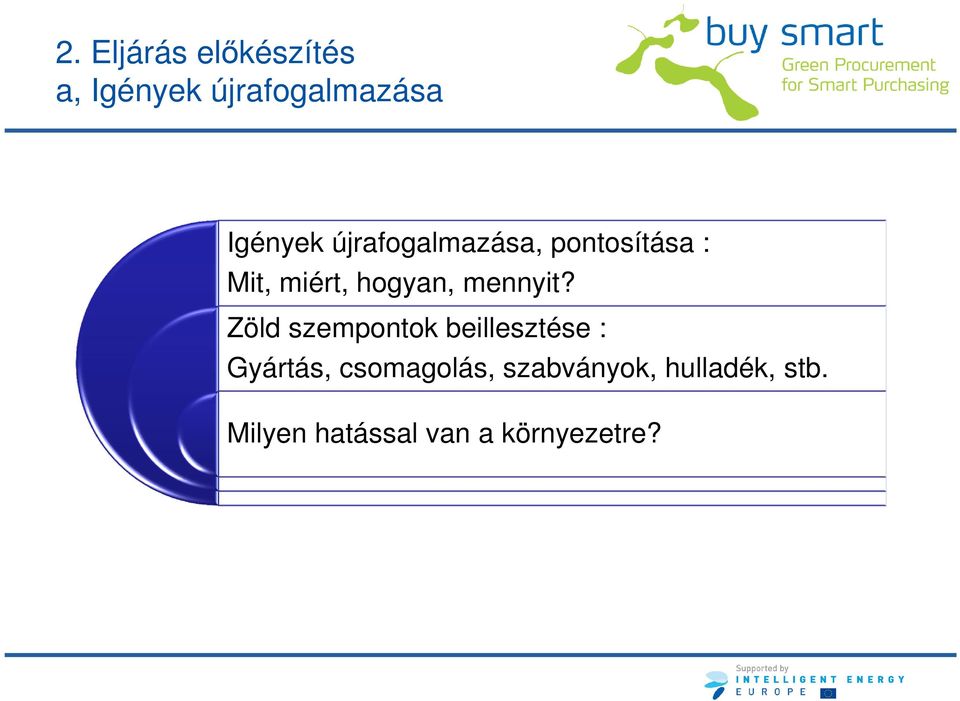 2. Eljárás előkészítés
a, Igények újrafogalmazása

buy smart
Green Procurement
for Smart Purchasing

Igények újrafogalmazása, pontosítása :
Mit, miért, hogyan, mennyit?

Zöld szempontok beillesztése :
Gyártás, csomagolás, szabványok, hulladék, stb.

Milyen hatással van a környezetre?

Supported by
INTELLIGENT ENERGY
EUROPE